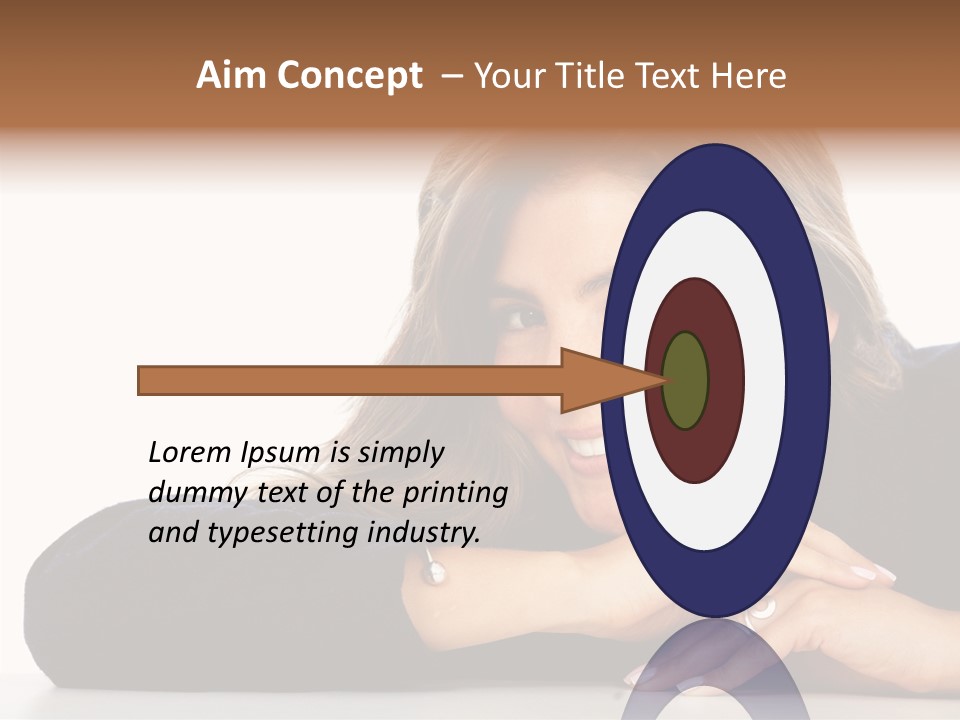 Aim Concept – Your Title Text Here

Lorem Ipsum is simply dummy text of the printing and typesetting industry.